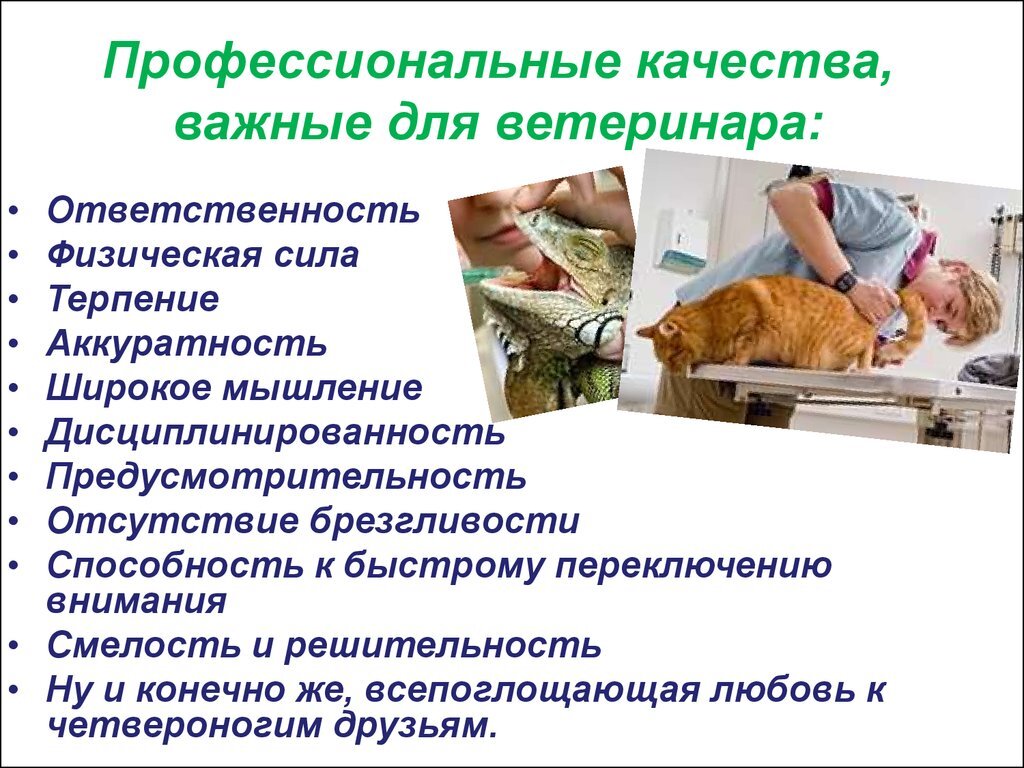 Профессиональные качества, важные для ветеринара:

• Ответственность
• Физическая сила
• Терпение
• Аккуратность
• Широкое мышление
• Дисциплинированность
• Предусмотрительность
• Отсутствие брезгливости
• Способность к быстрому переключению внимания
• Смелость и решительность
• Ну и конечно же, всепоглощающая любовь к четвероногим друзьям.